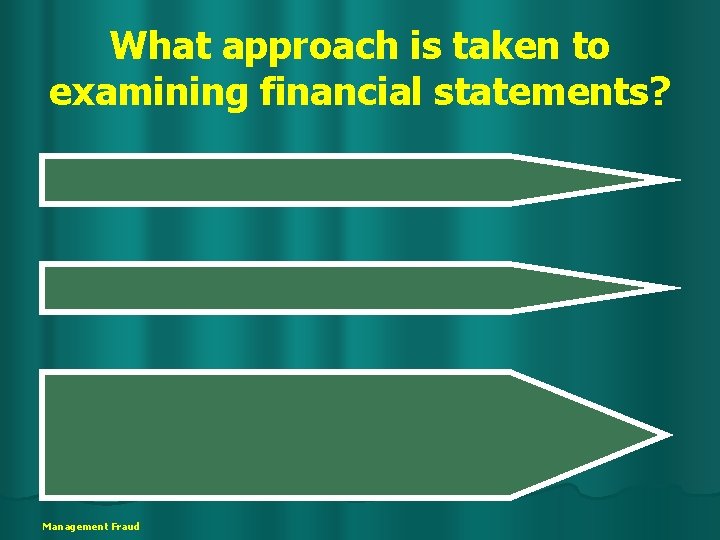 What approach is taken to examining financial statements?

Management Fraud